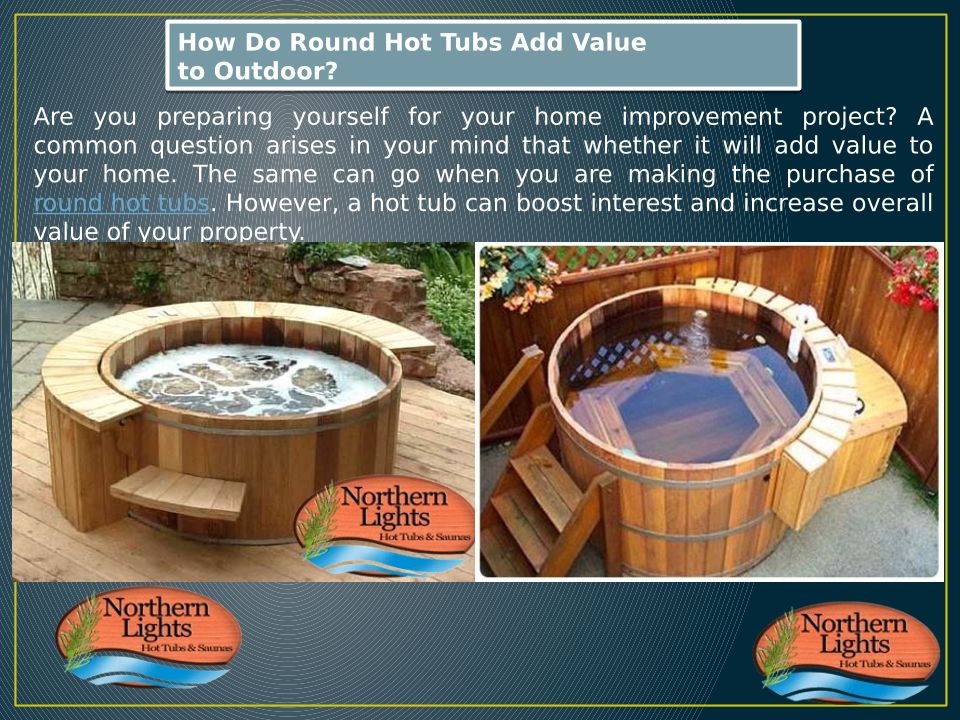 How Do Round Hot Tubs Add Value to Outdoor?

Are you preparing yourself for your home improvement project? A common question arises in your mind that whether it will add value to your home. The same can go when you are making the purchase of round hot tubs. However, a hot tub can boost interest and increase overall value of your property.

Northern Lights
Hot Tubs & Saunas

Northern Lights
Hot Tubs & Saunas

Northern Lights
Hot Tubs & Saunas